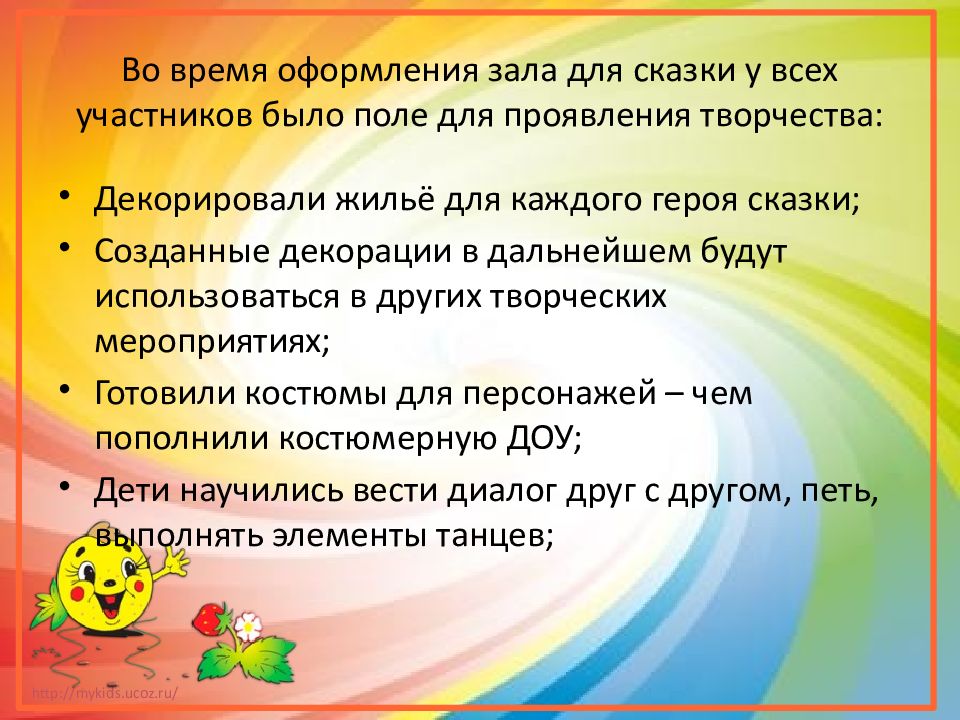 Во время оформления зала для сказки у всех участников было поле для проявления творчества:

• Декорировали жильё для каждого героя сказки;
• Созданные декорации в дальнейшем будут использоваться в других творческих мероприятиях;
• Готовили костюмы для персонажей – чем пополнили костюмерную ДОУ;
• Дети научились вести диалог друг с другом, петь, выполнять элементы танцев;

http://mykids.ucoz.ru/